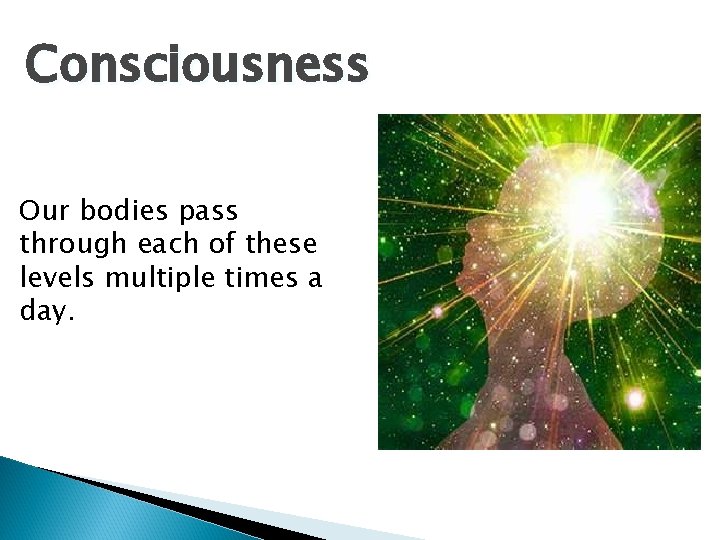 Consciousness

Our bodies pass through each of these levels multiple times a day.